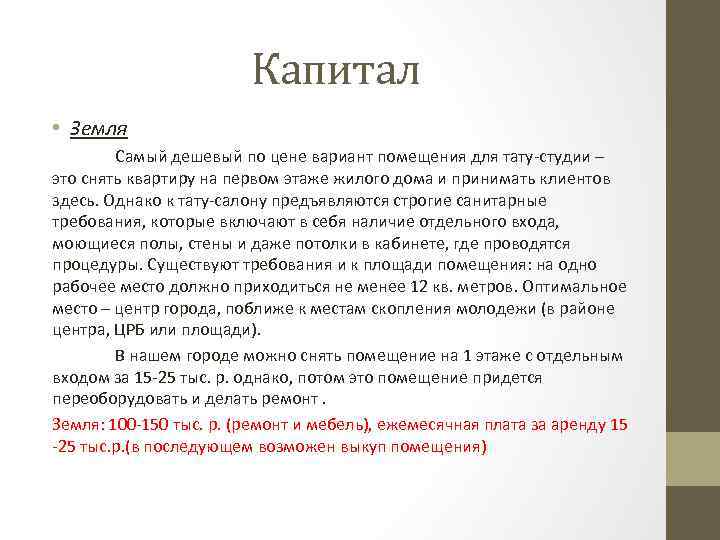 Капитал

• Земля

Самый дешевый по цене вариант помещения для тату-студии – это снять квартиру на первом этаже жилого дома и принимать клиентов здесь. Однако к тату-салону предъявляются строгие санитарные требования, которые включают в себя наличие отдельного входа, моющиеся полы, стены и даже потолки в кабинете, где проводятся процедуры. Существуют требования и к площади помещения: на одно рабочее место должно приходиться не менее 12 кв. метров. Оптимальное место – центр города, поближе к местам скопления молодежи (в районе центра, ЦРБ или площади).

В нашем городе можно снять помещение на 1 этаже с отдельным входом за 15-25 тыс. р. однако, потом это помещение придется переоборудовать и делать ремонт .

Земля: 100-150 тыс. р. (ремонт и мебель), ежемесячная плата за аренду 15 -25 тыс.р.(в последующем возможен выкуп помещения)